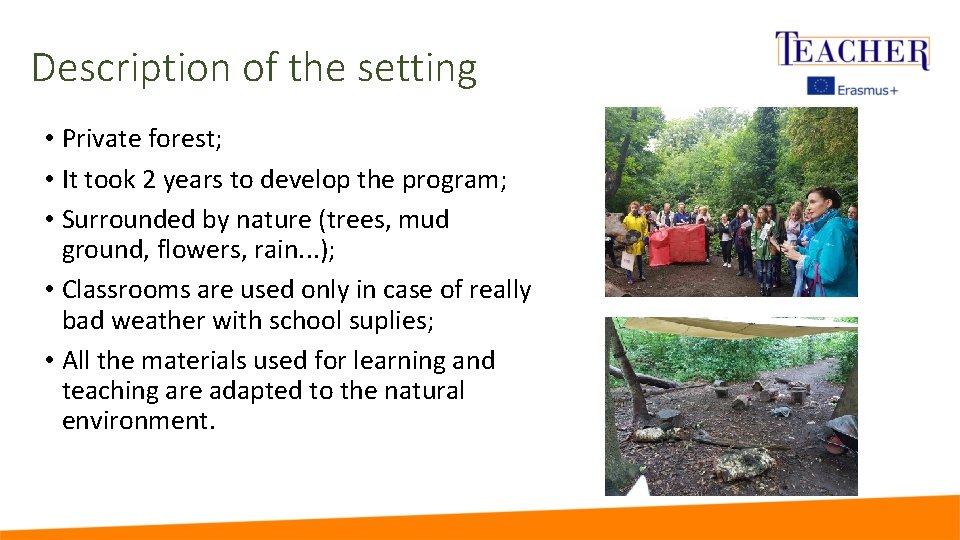 Description of the setting

TEACHER
Erasmus+

• Private forest;
• It took 2 years to develop the program;
• Surrounded by nature (trees, mud ground, flowers, rain...);
• Classrooms are used only in case of really bad weather with school suplies;
• All the materials used for learning and teaching are adapted to the natural environment.